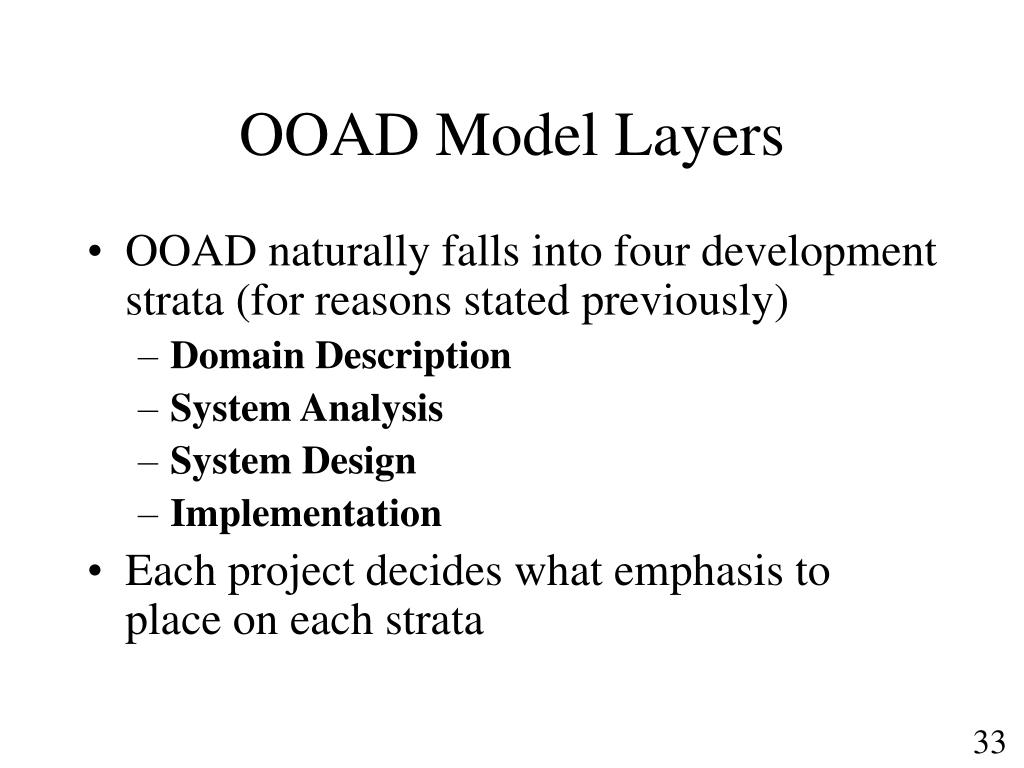 OOAD Model Layers

• OOAD naturally falls into four development strata (for reasons stated previously)
– Domain Description
– System Analysis
– System Design
– Implementation
• Each project decides what emphasis to place on each strata

33